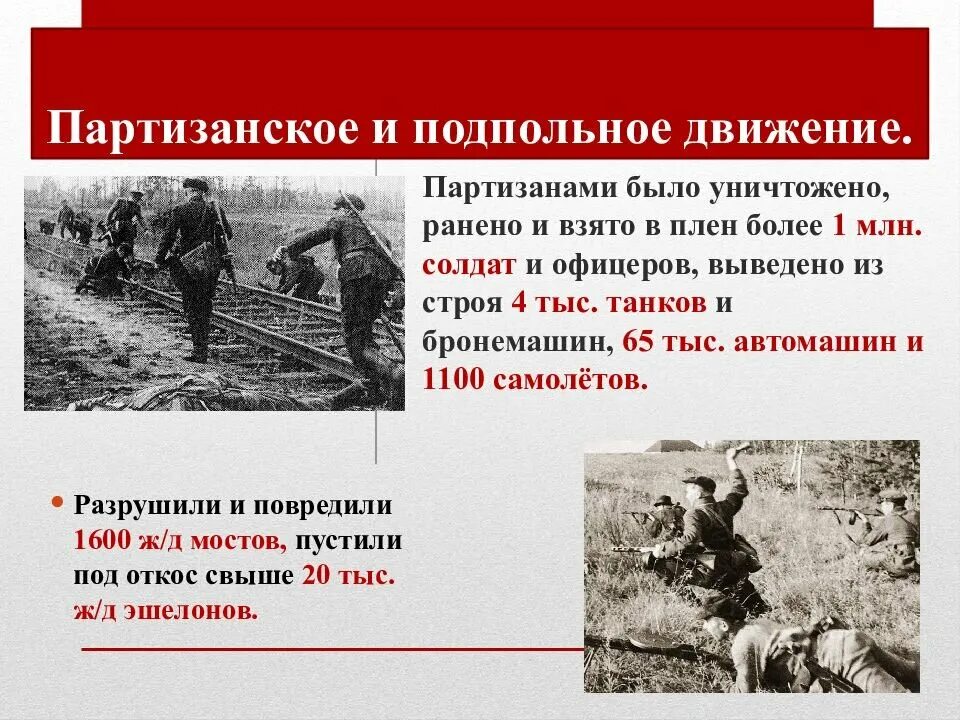 Партизанское и подпольное движение.

Партизанами было уничтожено, ранено и взято в плен более 1 млн. солдат и офицеров, выведено из строя 4 тыс. танков и бронемашин, 65 тыс. автомашин и 1100 самолётов.

Разрушили и повредили 1600 ж/д мостов, пустили под откос свыше 20 тыс. ж/д эшелонов.